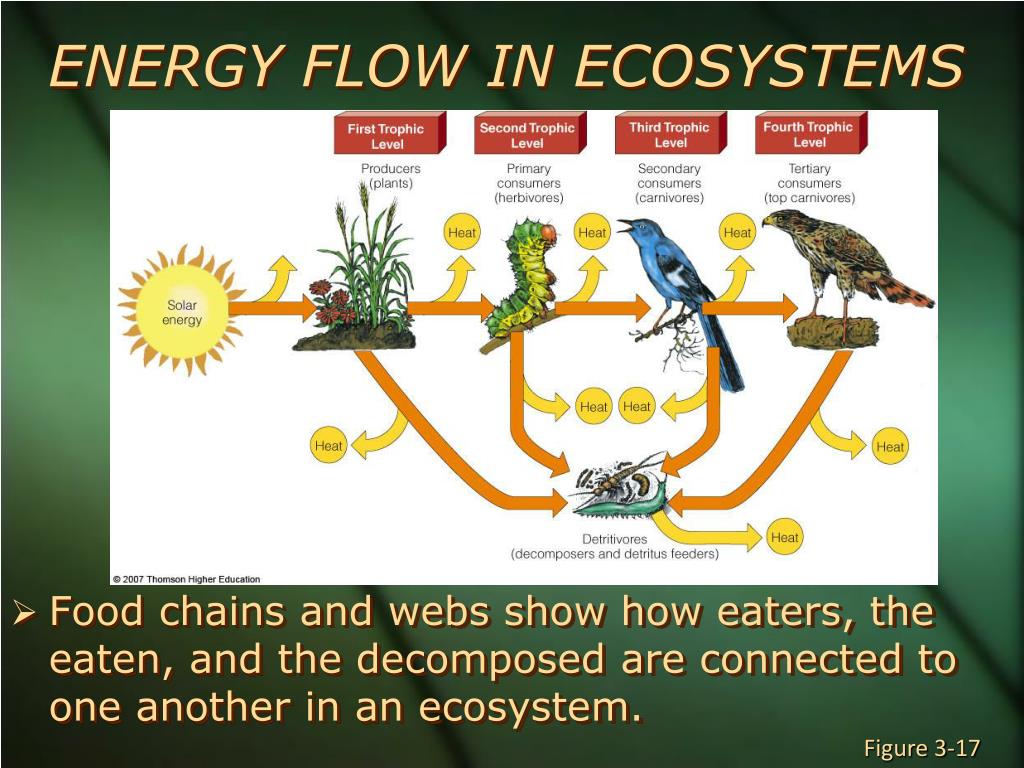 ENERGY FLOW IN ECOSYSTEMS

First Trophic Level
Second Trophic Level
Third Trophic Level
Fourth Trophic Level

Producers (plants)
Primary consumers (herbivores)
Secondary consumers (carnivores)
Tertiary consumers (top carnivores)

Solar energy

Heat
Heat
Heat
Heat
Heat
Heat
Heat
Heat
Heat

Detritivores (decomposers and detritus feeders)

© 2007 Thomson Higher Education

➢ Food chains and webs show how eaters, the eaten, and the decomposed are connected to one another in an ecosystem.

Figure 3-17